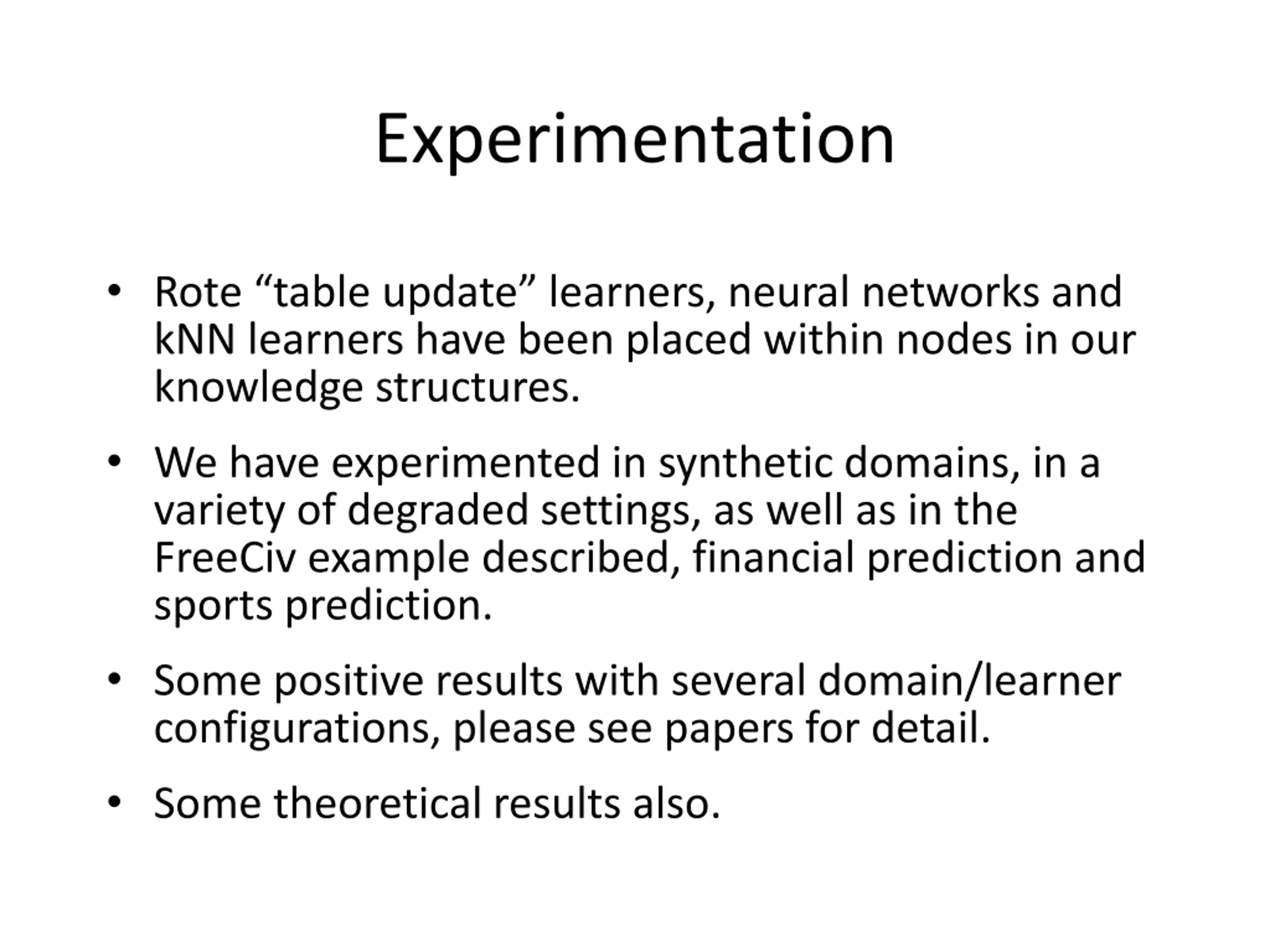 Experimentation

• Rote “table update” learners, neural networks and kNN learners have been placed within nodes in our knowledge structures.

• We have experimented in synthetic domains, in a variety of degraded settings, as well as in the FreeCiv example described, financial prediction and sports prediction.

• Some positive results with several domain/learner configurations, please see papers for detail.

• Some theoretical results also.